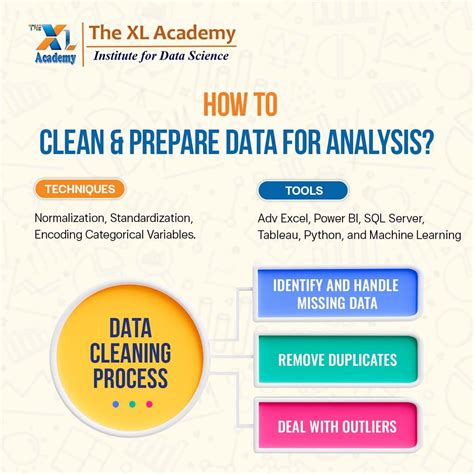 THE XL Academy

The XL Academy
Institute for Data Science

HOW TO
CLEAN & PREPARE DATA FOR ANALYSIS?

TECHNIQUES

Normalization, Standardization, Encoding Categorical Variables.

TOOLS

Adv Excel, Power BI, SQL Server, Tableau, Python, and Machine Learning

DATA CLEANING PROCESS

IDENTIFY AND HANDLE MISSING DATA

REMOVE DUPLICATES

DEAL WITH OUTLIERS